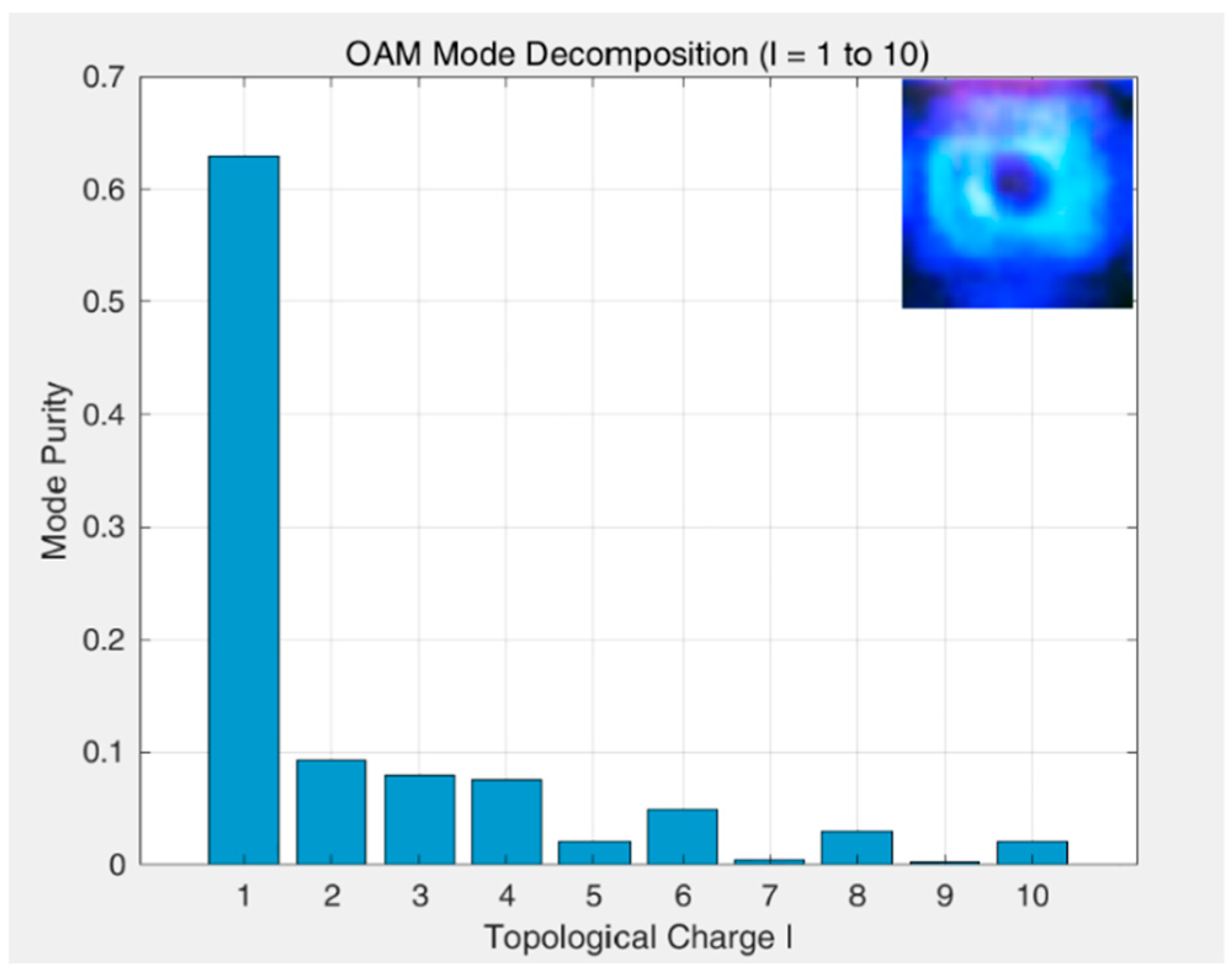 OAM Mode Decomposition (l = 1 to 10)

Mode Purity

0.7
0.6
0.5
0.4
0.3
0.2
0.1
0

1 2 3 4 5 6 7 8 9 10

Topological Charge l